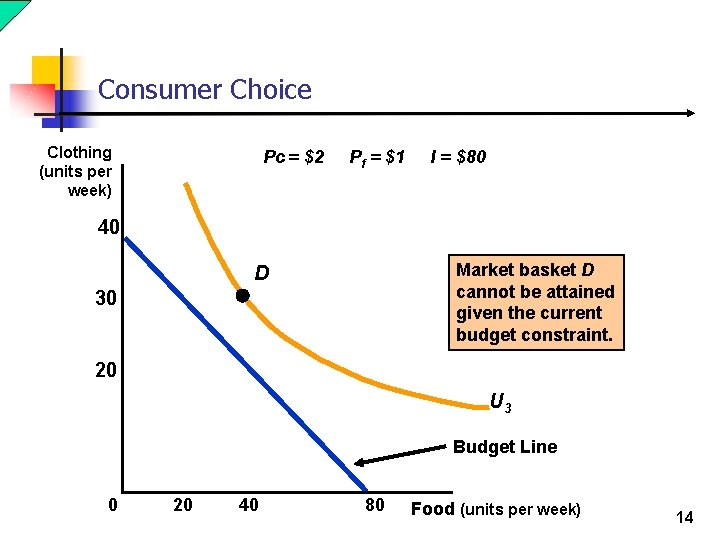 Consumer Choice

Clothing (units per week)

$Pc = \$2$ $P_f = \$1$ $I = \$80$

40

30

20

D

Market basket D cannot be attained given the current budget constraint.

$U_3$

Budget Line

0 20 40 80 Food (units per week)

14